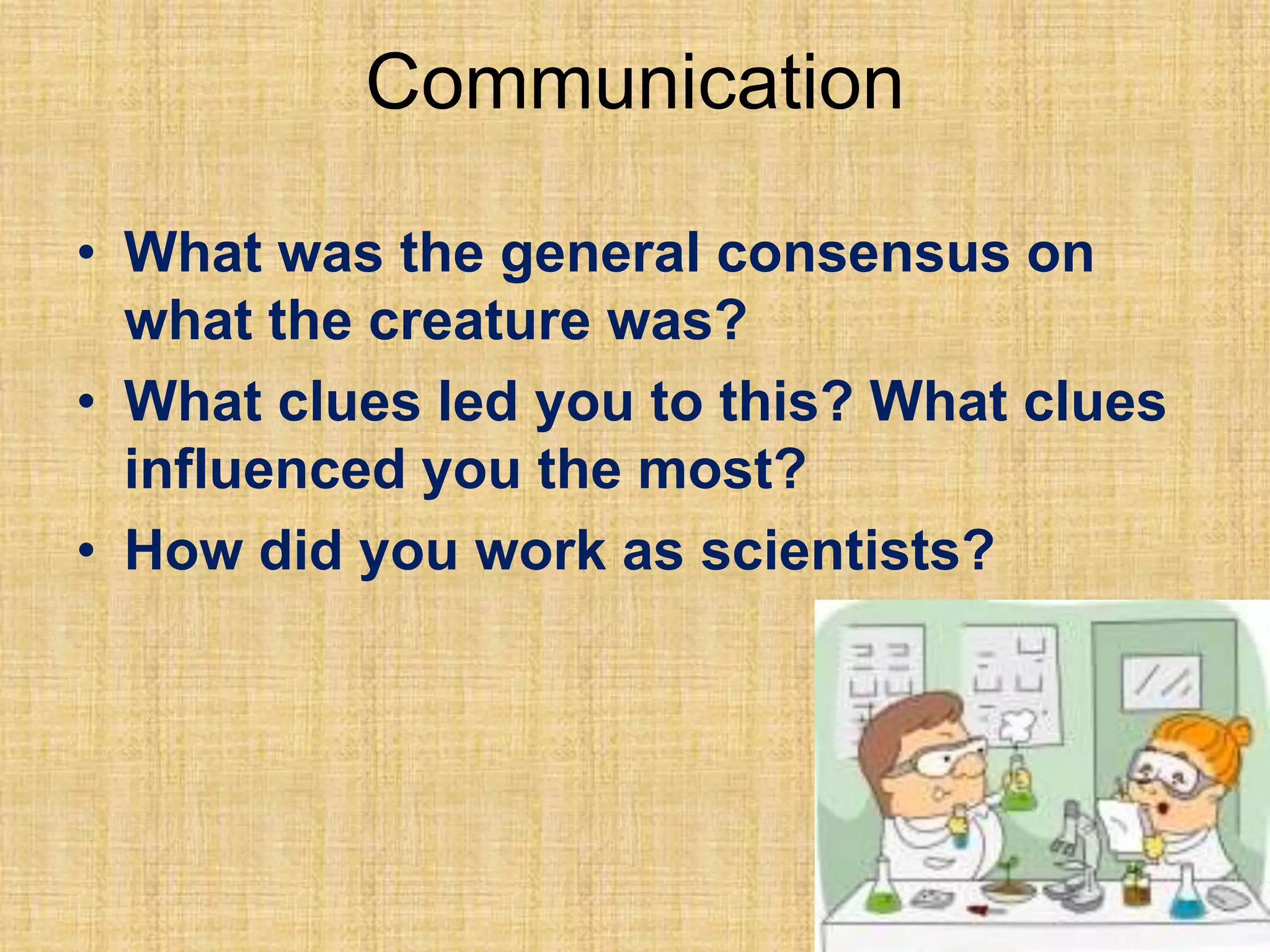 Communication

• What was the general consensus on what the creature was?
• What clues led you to this? What clues influenced you the most?
• How did you work as scientists?